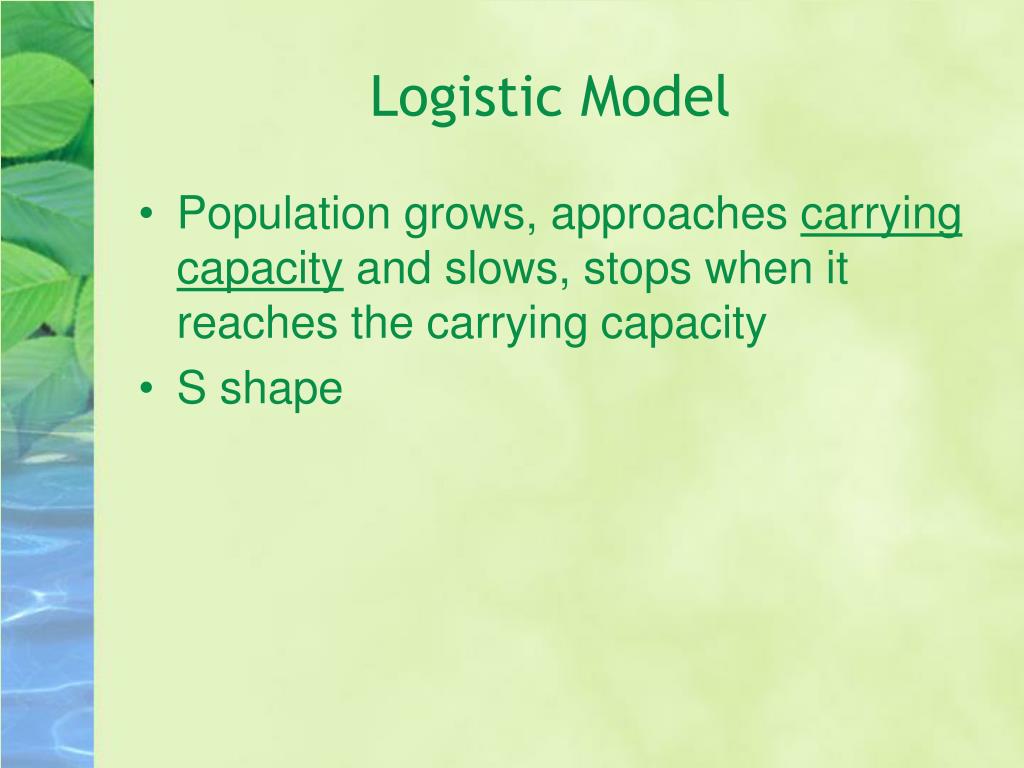 Logistic Model

• Population grows, approaches carrying capacity and slows, stops when it reaches the carrying capacity
• S shape